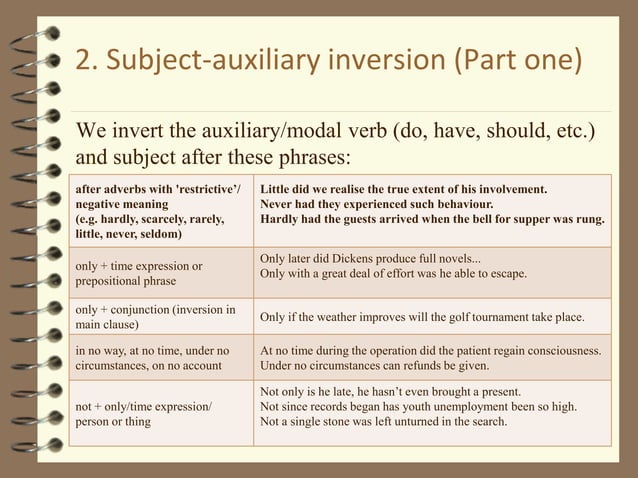 2. Subject-auxiliary inversion (Part one)

We invert the auxiliary/modal verb (do, have, should, etc.) and subject after these phrases:

| after adverbs with 'restrictive'/ negative meaning (e.g. hardly, scarcely, rarely, little, never, seldom) | Little did we realise the true extent of his involvement. Never had they experienced such behaviour. Hardly had the guests arrived when the bell for supper was rung. |
|---|---|
| only + time expression or prepositional phrase | Only later did Dickens produce full novels... Only with a great deal of effort was he able to escape. |
| only + conjunction (inversion in main clause) | Only if the weather improves will the golf tournament take place. |
| in no way, at no time, under no circumstances, on no account | At no time during the operation did the patient regain consciousness. Under no circumstances can refunds be given. |
| not + only/time expression/ person or thing | Not only is he late, he hasn't even brought a present. Not since records began has youth unemployment been so high. Not a single stone was left unturned in the search. |